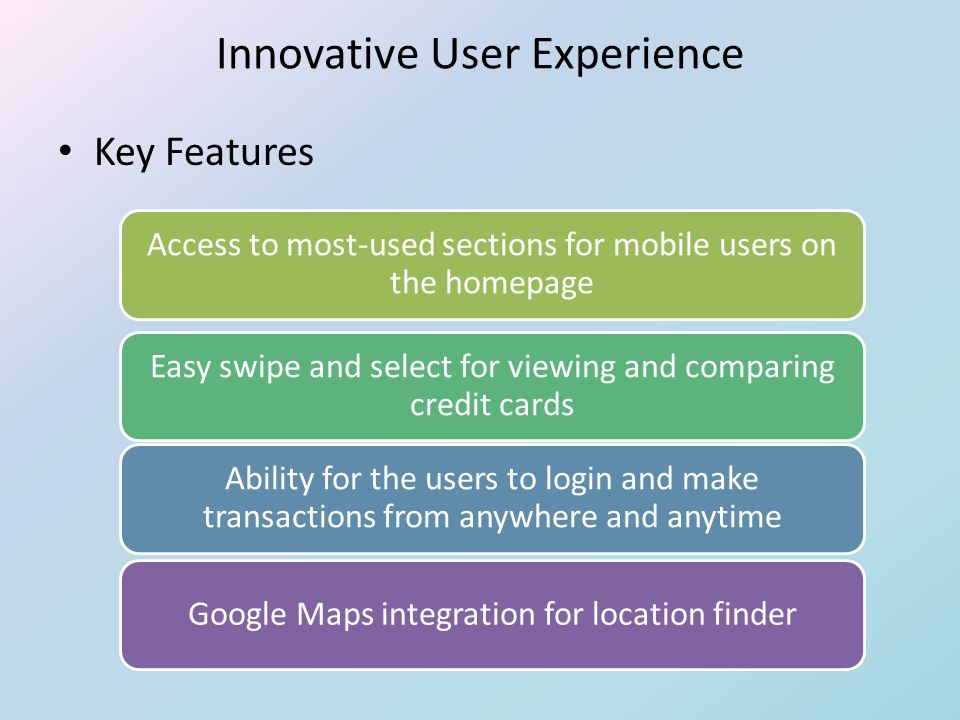 Innovative User Experience

• Key Features

Access to most-used sections for mobile users on the homepage

Easy swipe and select for viewing and comparing credit cards

Ability for the users to login and make transactions from anywhere and anytime

Google Maps integration for location finder